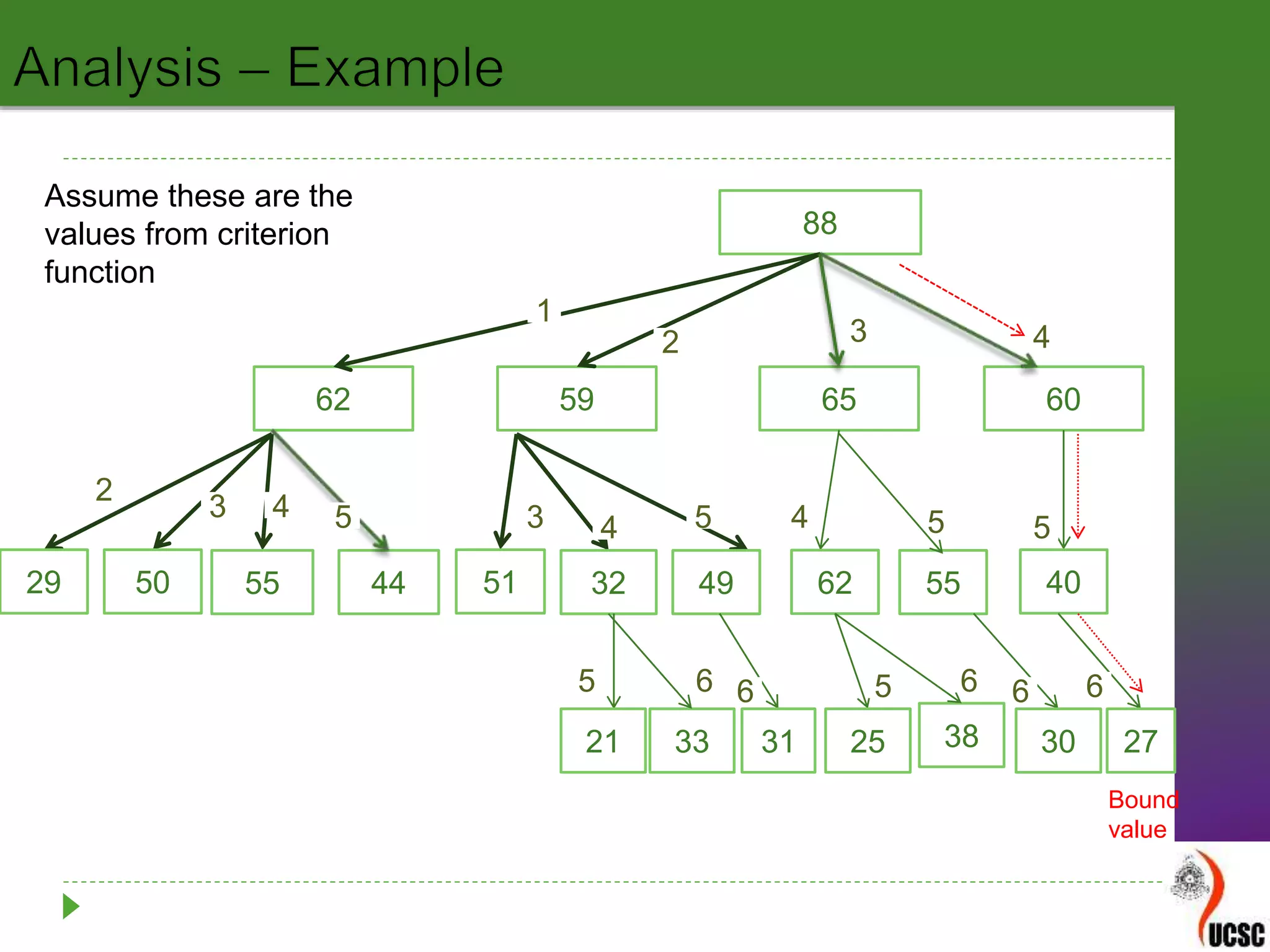 Analysis – Example

Assume these are the values from criterion function

88

1 2 3 4

62 59 65 60

2 3 4 5 3 4 5 4 5 5

29 50 55 44 51 32 49 62 55 40

5 6 6 5 6 6 6

21 33 31 25 38 30 27

Bound value

UCSC